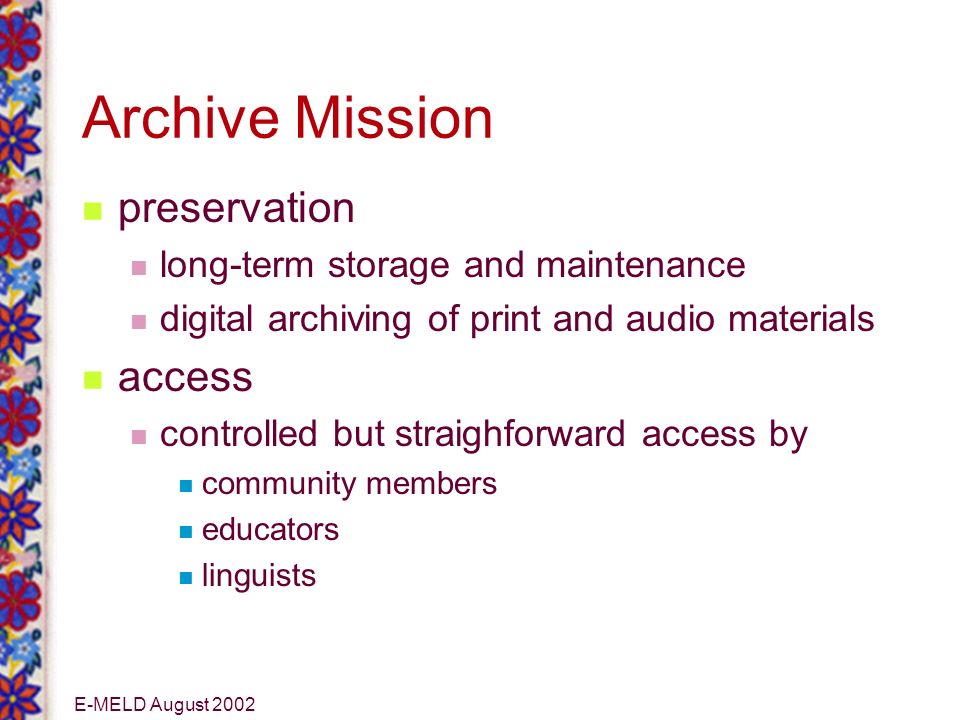 Archive Mission

- preservation
  - long-term storage and maintenance
  - digital archiving of print and audio materials
- access
  - controlled but straighforward access by
    - community members
    - educators
    - linguists

E-MELD August 2002